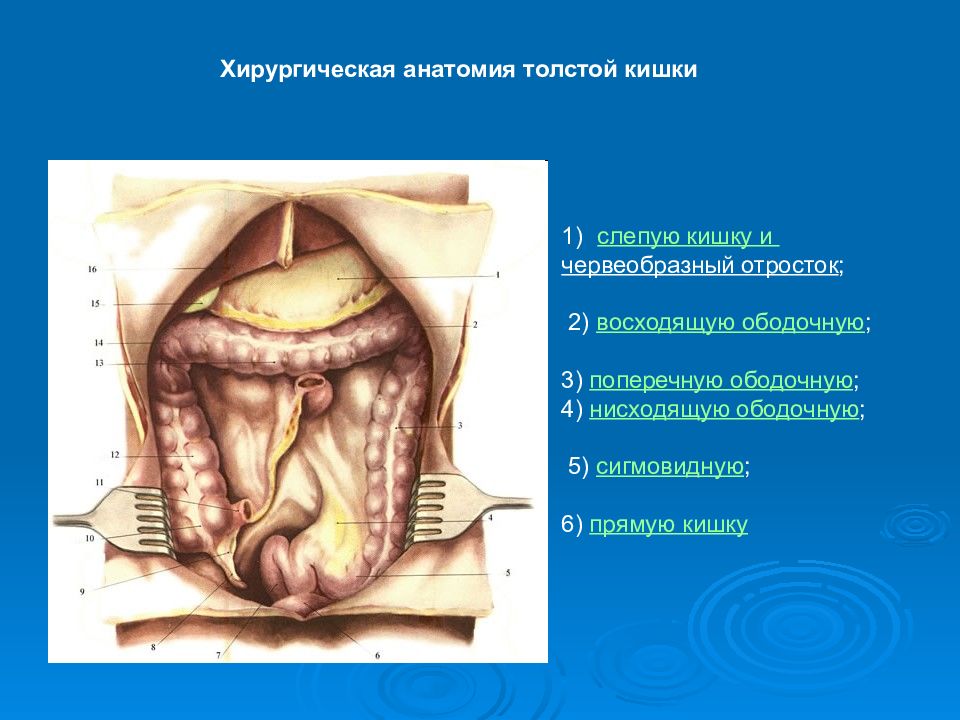 Хирургическая анатомия толстой кишки

16
15
14
13
12
11
10
9
8
7
6
5
4
3
2
1

1) слепую кишку и червеобразный отросток;

2) восходящую ободочную;

3) поперечную ободочную;
4) нисходящую ободочную;

5) сигмовидную;

6) прямую кишку